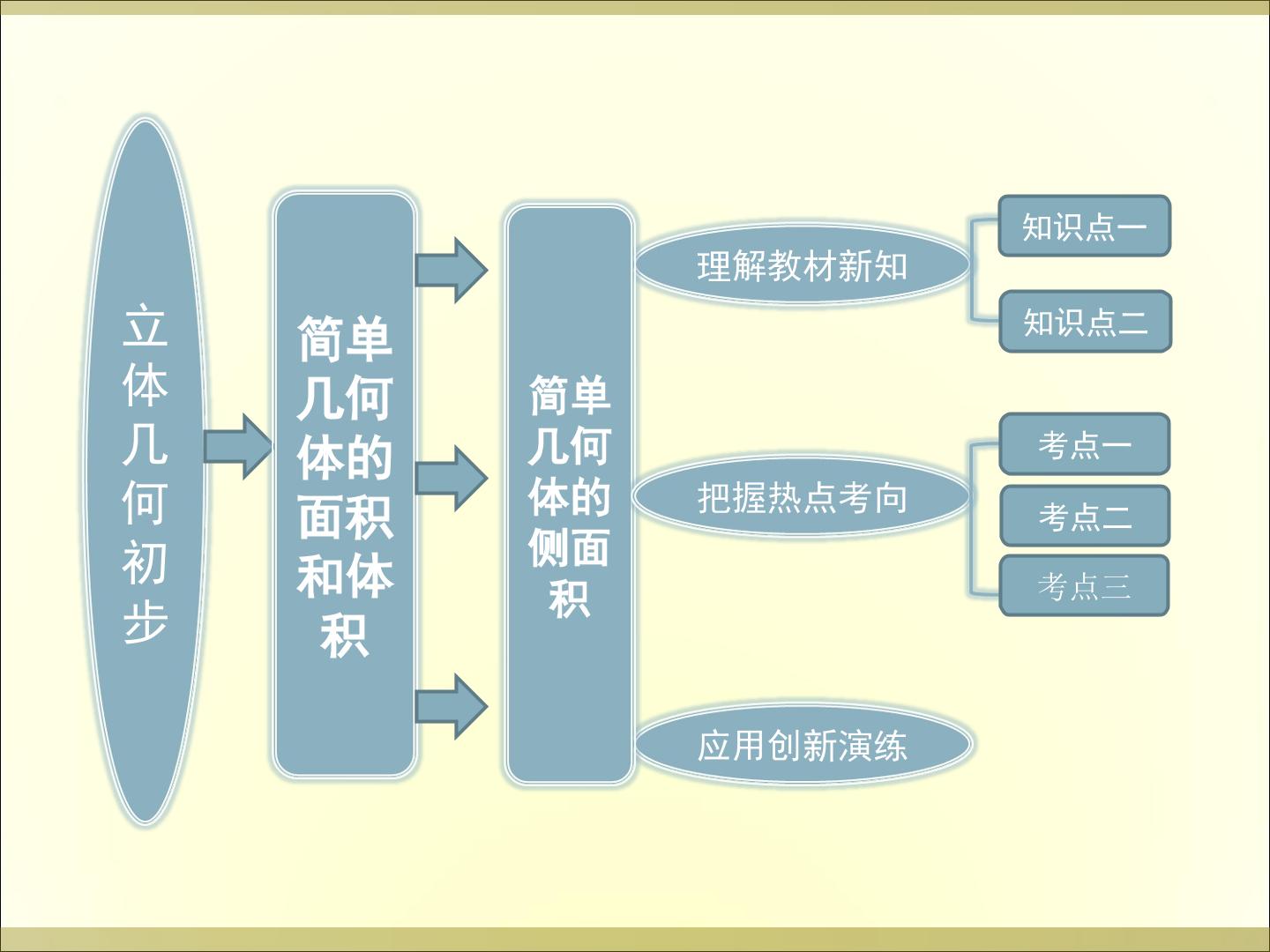 立体几何初步

简单几何体的面积和体积

简单几何体的侧面积

理解教材新知

知识点一

知识点二

把握热点考向

考点一

考点二

考点三

应用创新演练